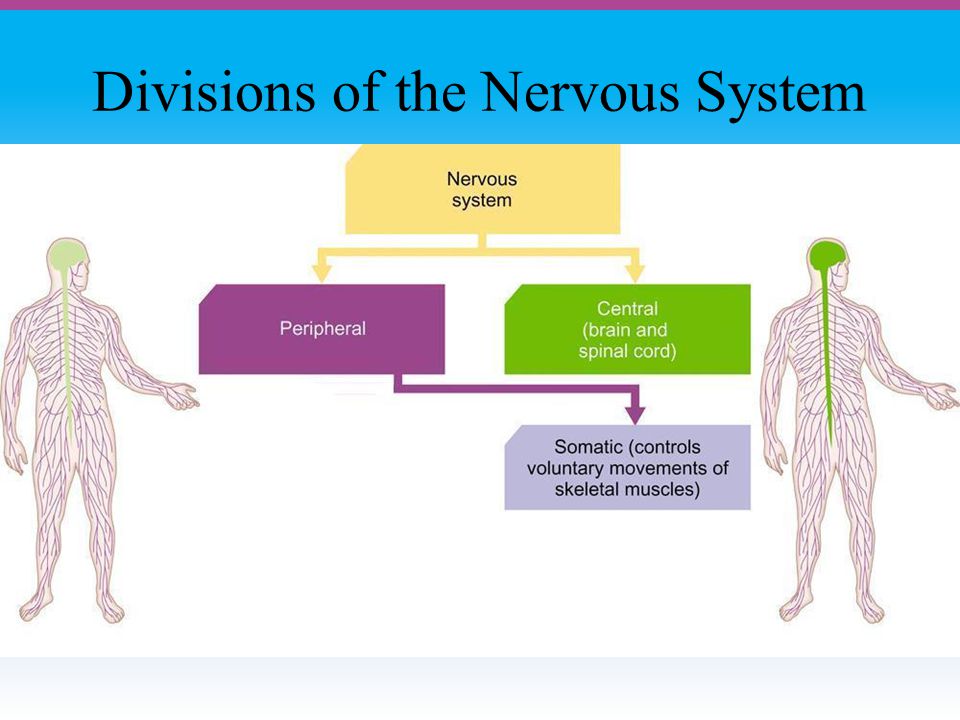 Divisions of the Nervous System

Nervous system

Peripheral

Central (brain and spinal cord)

Somatic (controls voluntary movements of skeletal muscles)